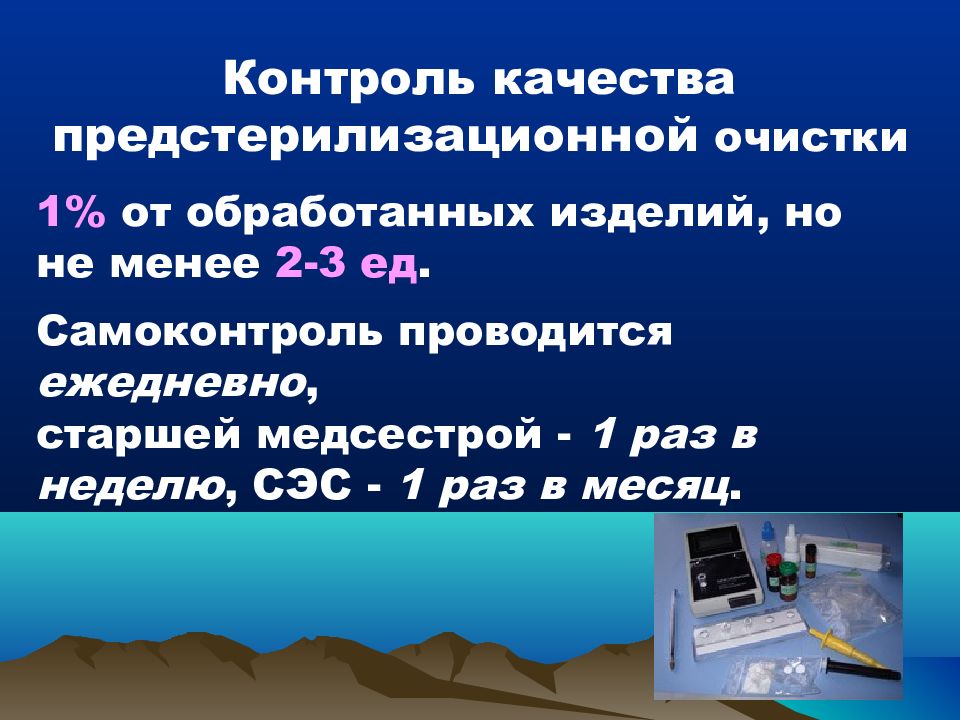 Контроль качества предстерилизационной очистки

1% от обработанных изделий, но не менее 2-3 ед.

Самоконтроль проводится ежедневно,
старшей медсестрой - 1 раз в неделю, СЭС - 1 раз в месяц.